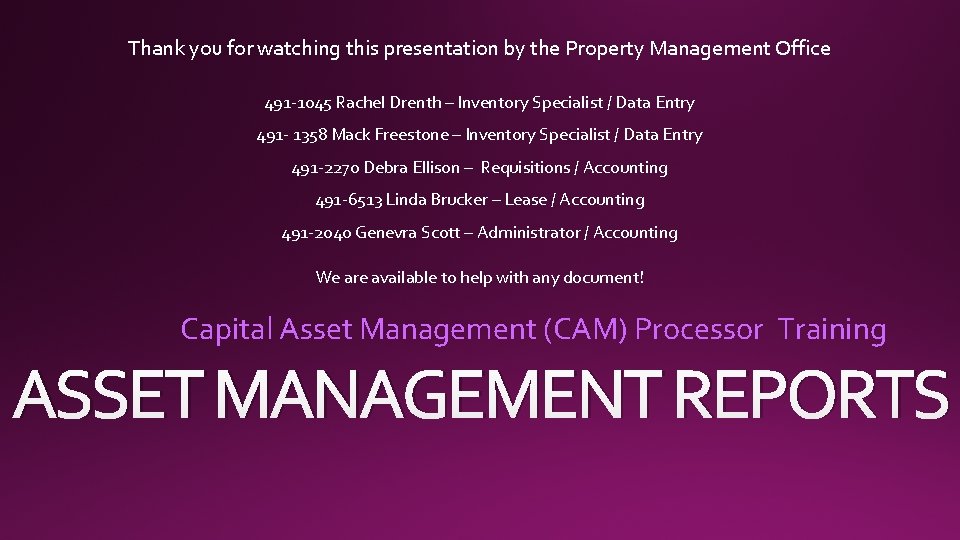 Thank you for watching this presentation by the Property Management Office

491-1045 Rachel Drenth – Inventory Specialist / Data Entry

491- 1358 Mack Freestone – Inventory Specialist / Data Entry

491-2270 Debra Ellison – Requisitions / Accounting

491-6513 Linda Brucker – Lease / Accounting

491-2040 Genevra Scott – Administrator / Accounting

We are available to help with any document!

Capital Asset Management (CAM) Processor Training

ASSET MANAGEMENT REPORTS